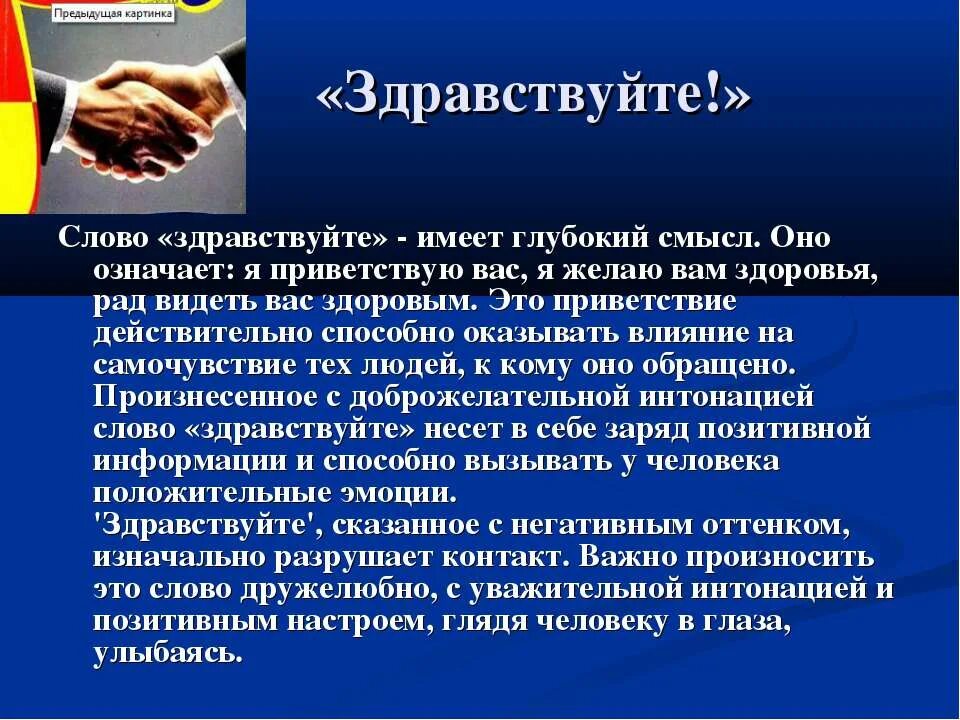 Предыдущая картинка

«Здравствуйте!»

Слово «здравствуйте» - имеет глубокий смысл. Оно означает: я приветствую вас, я желаю вам здоровья, рад видеть вас здоровым. Это приветствие действительно способно оказывать влияние на самочувствие тех людей, к кому оно обращено. Произнесенное с доброжелательной интонацией слово «здравствуйте» несет в себе заряд позитивной информации и способно вызывать у человека положительные эмоции.
'Здравствуйте', сказанное с негативным оттенком, изначально разрушает контакт. Важно произносить это слово дружелюбно, с уважительной интонацией и позитивным настроем, глядя человеку в глаза, улыбаясь.